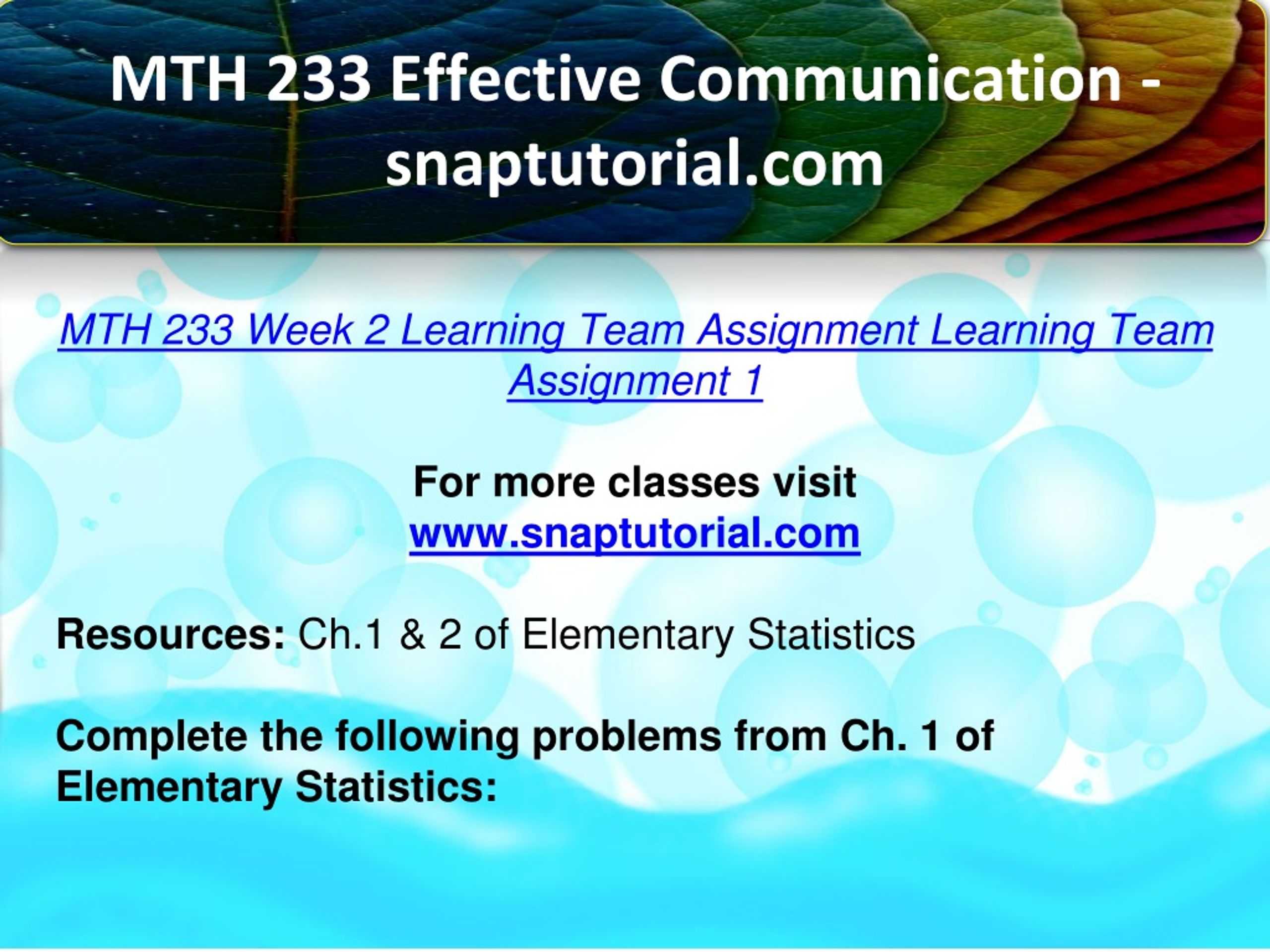 MTH 233 Effective Communication - snaptutorial.com

MTH 233 Week 2 Learning Team Assignment Learning Team Assignment 1

For more classes visit
www.snaptutorial.com

Resources: Ch.1 & 2 of Elementary Statistics

Complete the following problems from Ch. 1 of Elementary Statistics: